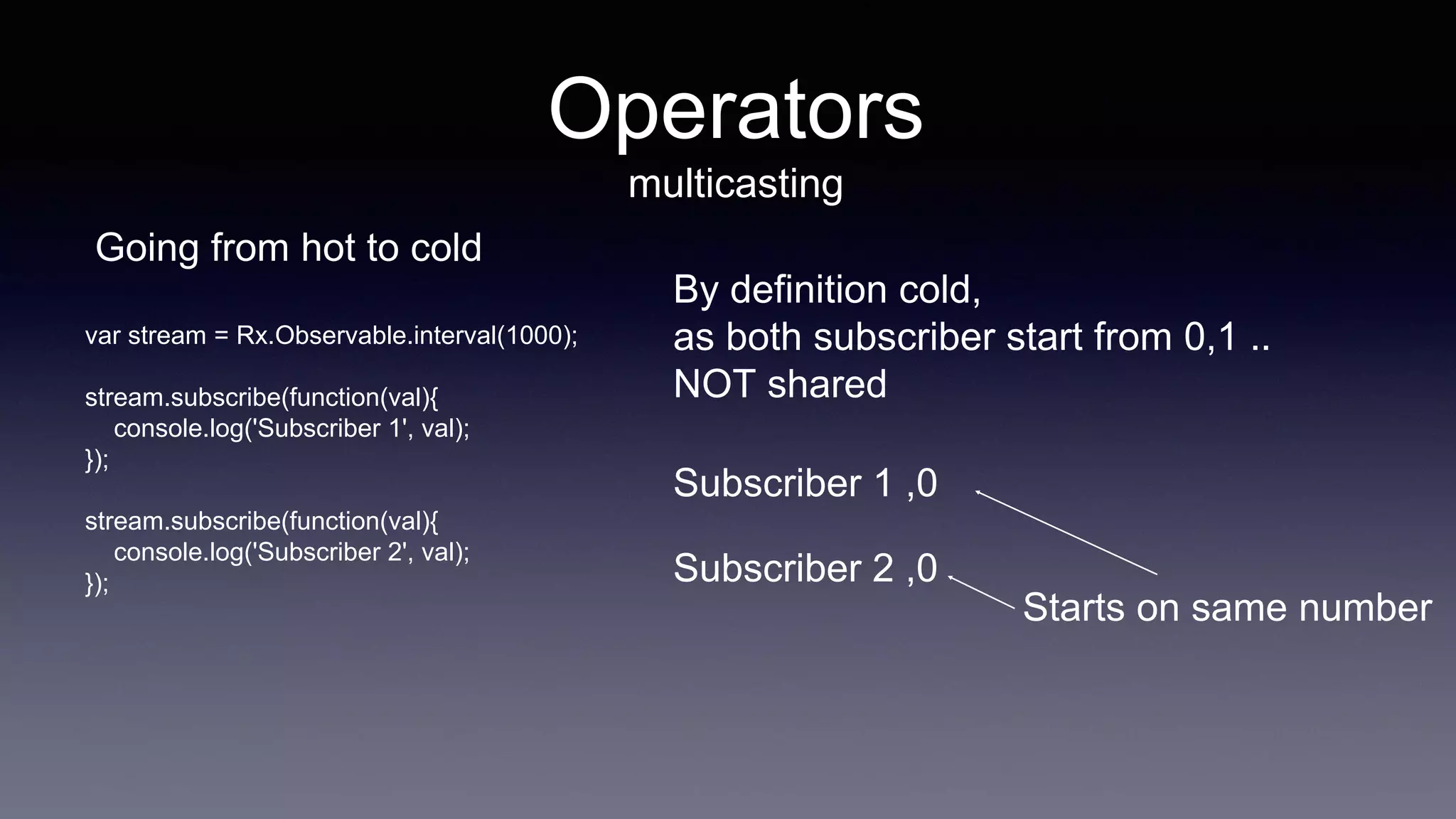 Operators
multicasting

Going from hot to cold

var stream = Rx.Observable.interval(1000);

stream.subscribe(function(val){
console.log('Subscriber 1', val);
});

stream.subscribe(function(val){
console.log('Subscriber 2', val);
});

By definition cold,
as both subscriber start from 0,1 ..
NOT shared

Subscriber 1 ,0

Subscriber 2 ,0

Starts on same number